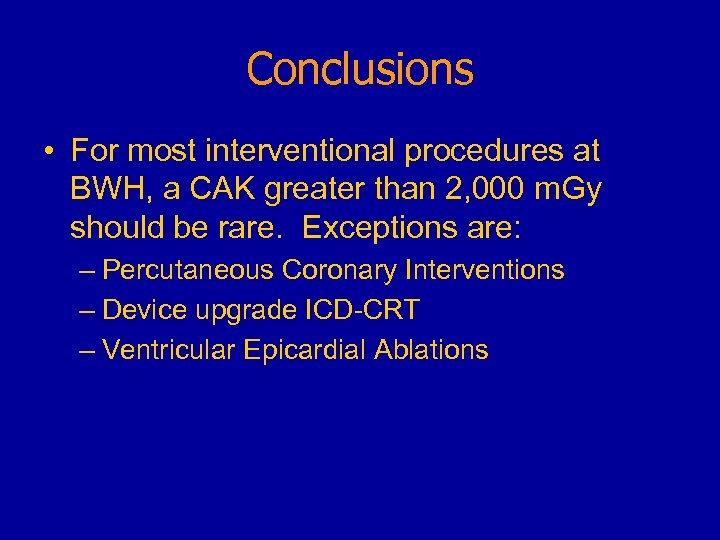 Conclusions

• For most interventional procedures at BWH, a CAK greater than 2,000 mGy should be rare. Exceptions are:
– Percutaneous Coronary Interventions
– Device upgrade ICD-CRT
– Ventricular Epicardial Ablations